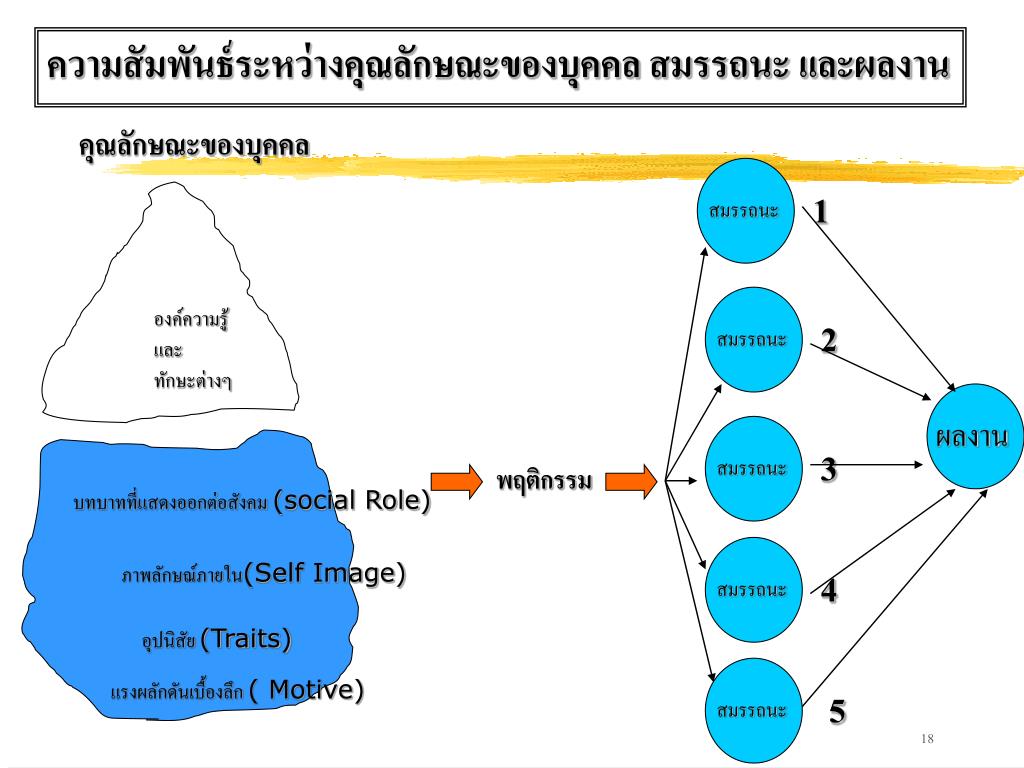 ความสัมพันธ์ระหว่างคุณลักษณะของบุคคล สมรรถนะ และผลงาน

คุณลักษณะของบุคคล

องค์ความรู้
และ
ทักษะต่างๆ

บทบาทที่แสดงออกต่อสังคม (social Role)

ภาพลักษณ์ภายใน(Self Image)

อุปนิสัย (Traits)

แรงผลักดันเบื้องลึก ( Motive)

พฤติกรรม

สมรรถนะ 1

สมรรถนะ 2

สมรรถนะ 3

สมรรถนะ 4

สมรรถนะ 5

ผลงาน

18